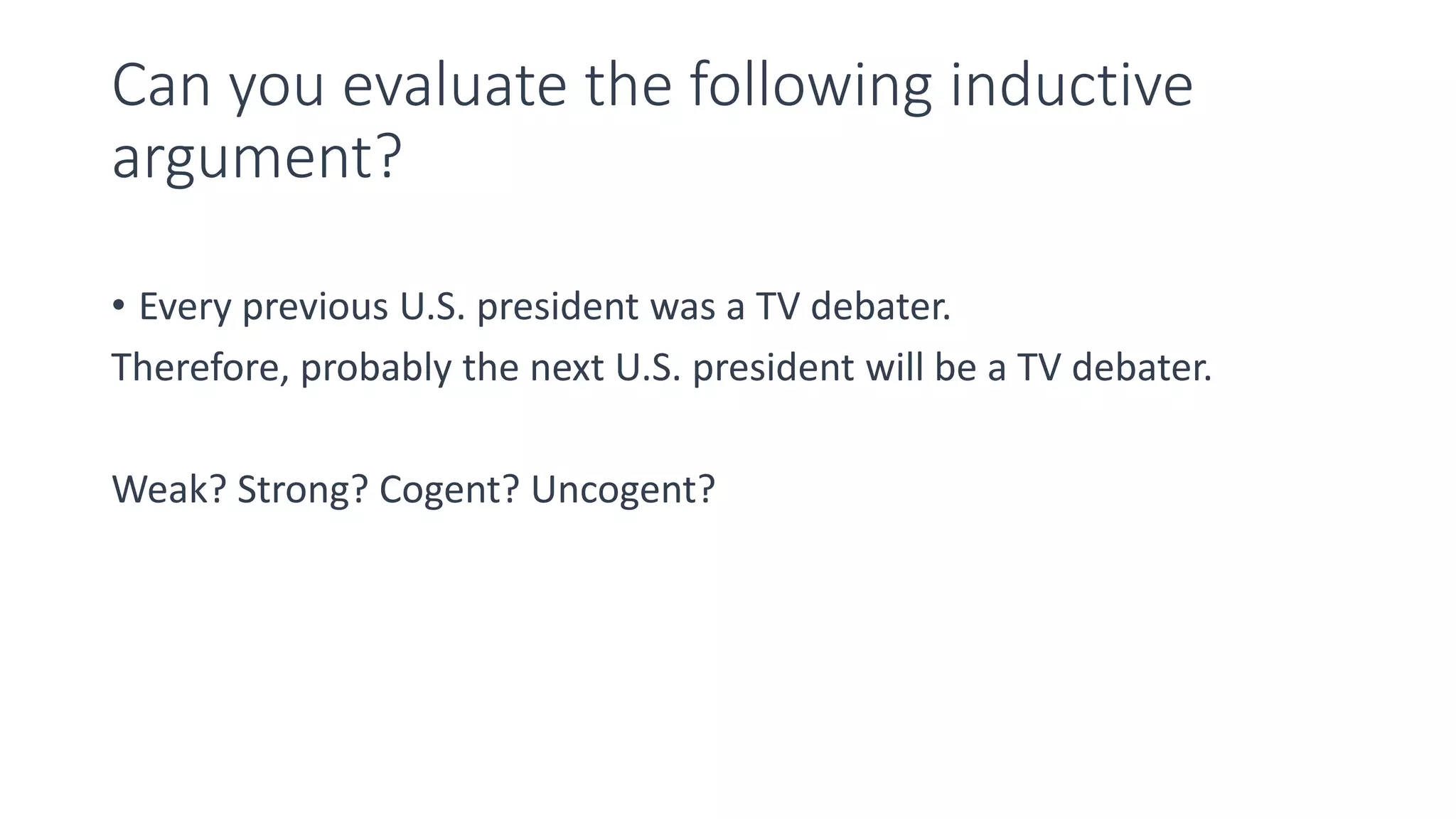 Can you evaluate the following inductive argument?

• Every previous U.S. president was a TV debater.
Therefore, probably the next U.S. president will be a TV debater.

Weak? Strong? Cogent? Uncogent?